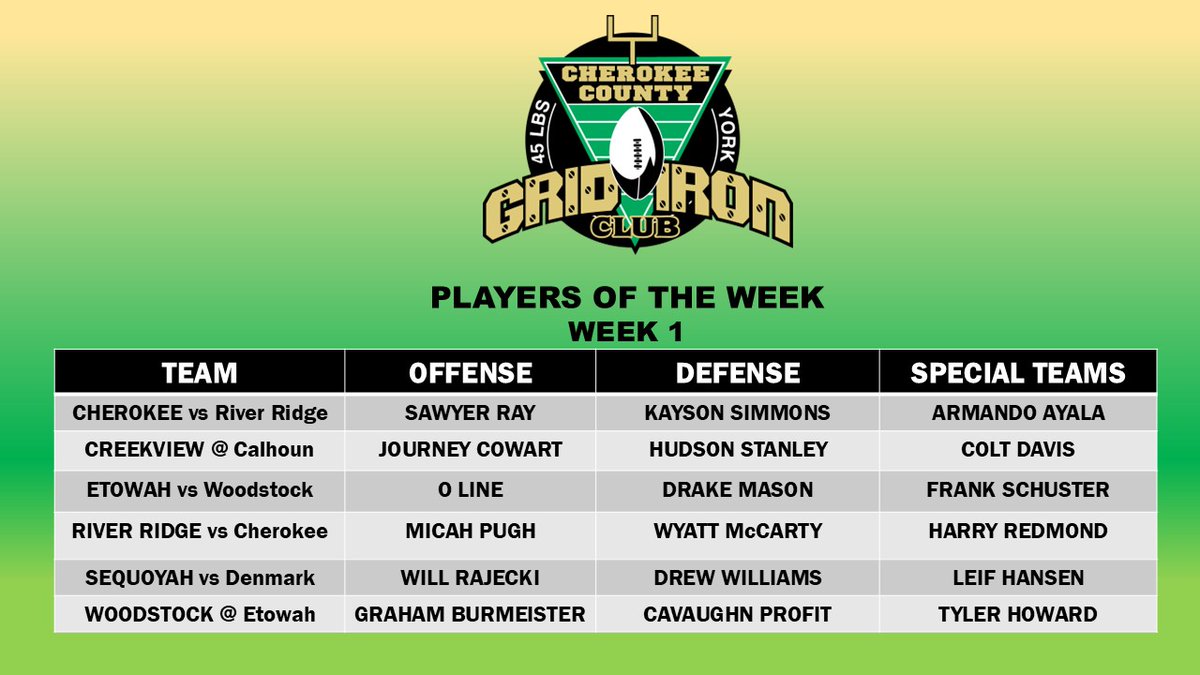 CHEROKEE COUNTY
45 LBS
YORK
GRIDIRON
CLUB

PLAYERS OF THE WEEK
WEEK 1

| TEAM | OFFENSE | DEFENSE | SPECIAL TEAMS |
|---|---|---|---|
| CHEROKEE vs River Ridge | SAWYER RAY | KAYSON SIMMONS | ARMANDO AYALA |
| CREEKVIEW @ Calhoun | JOURNEY COWART | HUDSON STANLEY | COLT DAVIS |
| ETOWAH vs Woodstock | O LINE | DRAKE MASON | FRANK SCHUSTER |
| RIVER RIDGE vs Cherokee | MICAH PUGH | WYATT McCARTY | HARRY REDMOND |
| SEQUOYAH vs Denmark | WILL RAJECKI | DREW WILLIAMS | LEIF HANSEN |
| WOODSTOCK @ Etowah | GRAHAM BURMEISTER | CAVAUGHN PROFIT | TYLER HOWARD |